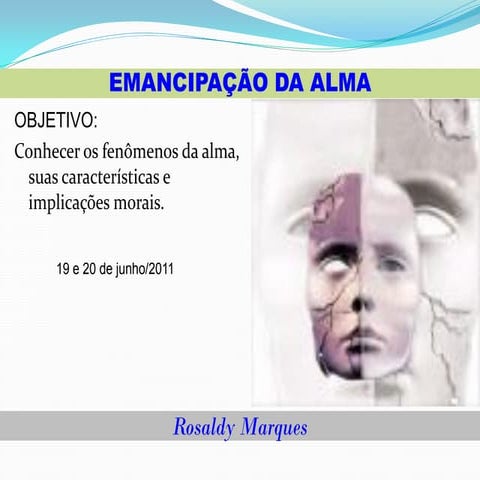 EMANCIPAÇÃO DA ALMA

OBJETIVO:

Conhecer os fenômenos da alma, suas características e implicações morais.

19 e 20 de junho/2011

Rosaldy Marques